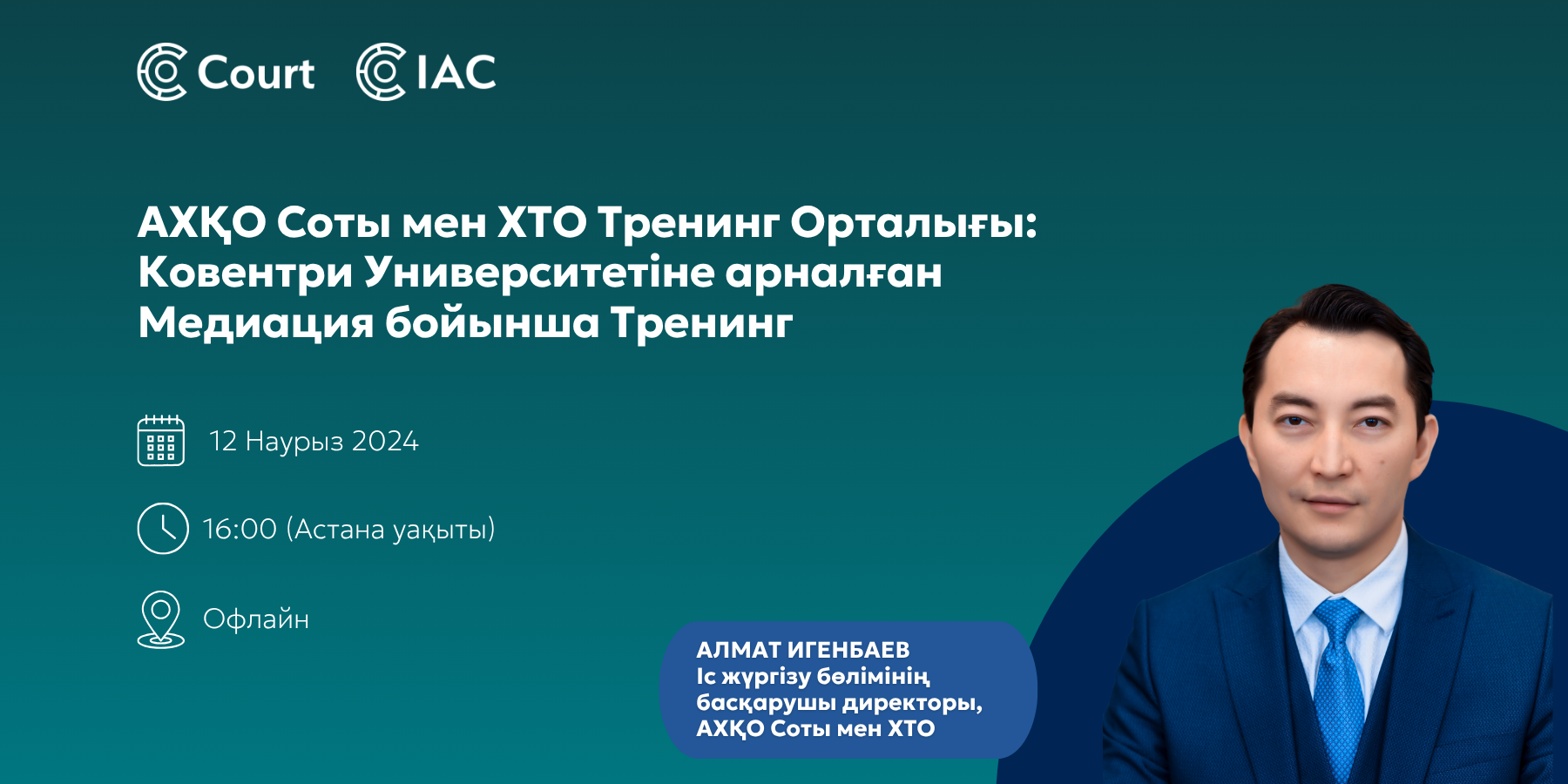 Court IAC

АХҚО Соты мен ХТО Тренинг Орталығы: Ковентри Университетіне арналған Медиация бойынша Тренинг

12 Наурыз 2024

16:00 (Астана уақыты)

Офлайн

АЛМАТ ИГЕНБАЕВ
Іс жүргізу бөлімінің басқарушы директоры, АХҚО Соты мен ХТО